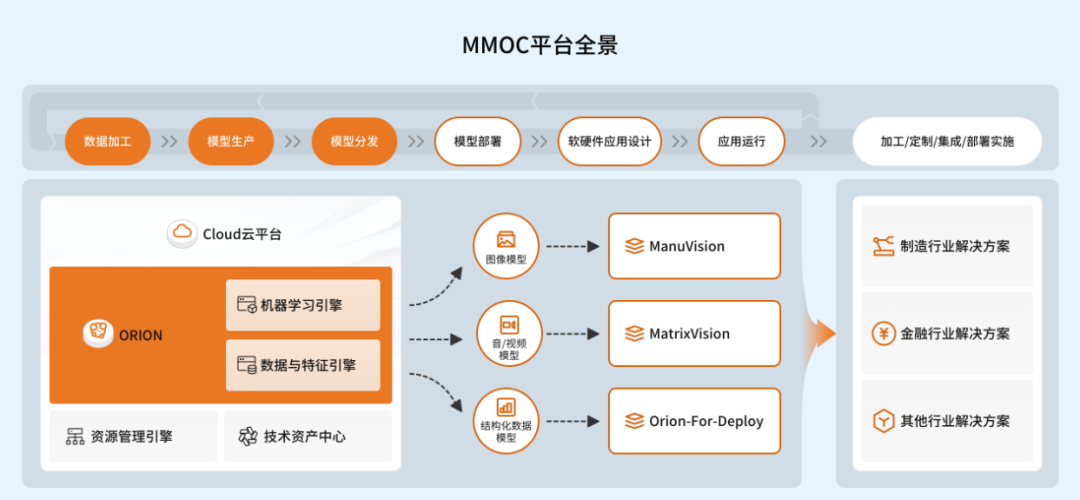 MMOC平台全景

数据加工 >> 模型生产 >> 模型分发 >> 模型部署 >> 软硬件应用设计 >> 应用运行 >> 加工/定制/集成/部署实施

Cloud云平台

ORION

机器学习引擎

数据与特征引擎

资源管理引擎

技术资产中心

图像模型

音/视频模型

结构化数据模型

ManuVision

MatrixVision

Orion-For-Deploy

制造行业解决方案

金融行业解决方案

其他行业解决方案